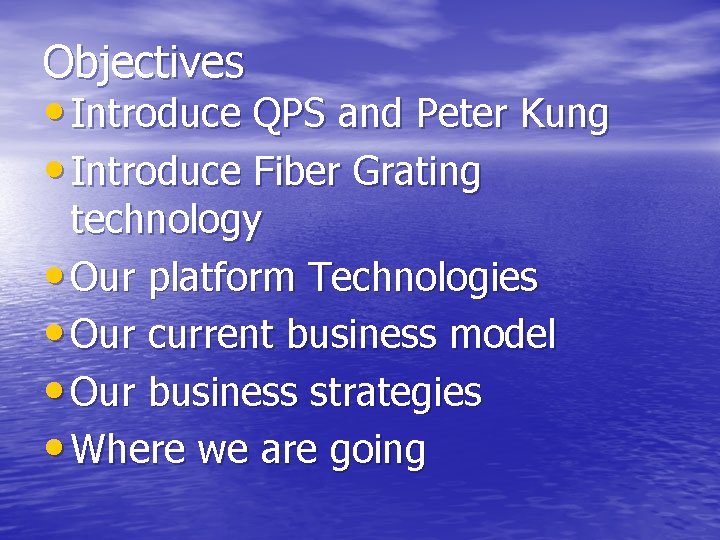 Objectives

• Introduce QPS and Peter Kung
• Introduce Fiber Grating technology
• Our platform Technologies
• Our current business model
• Our business strategies
• Where we are going